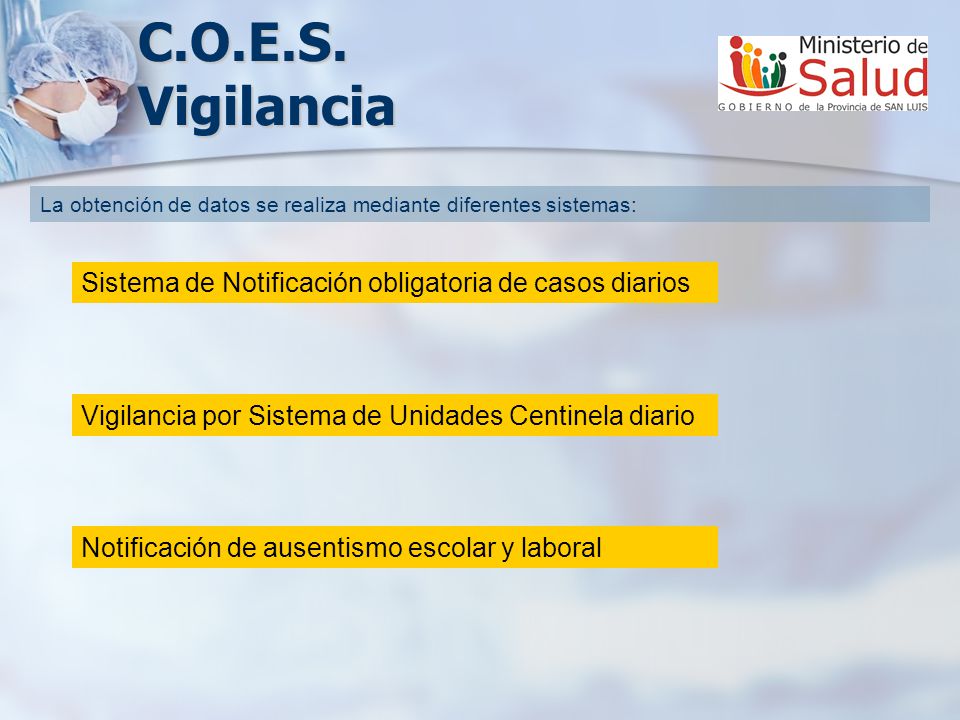 C.O.E.S.
Vigilancia

Ministerio de Salud
GOBIERNO de la Provincia de SAN LUIS

La obtención de datos se realiza mediante diferentes sistemas:

Sistema de Notificación obligatoria de casos diarios

Vigilancia por Sistema de Unidades Centinela diario

Notificación de ausentismo escolar y laboral